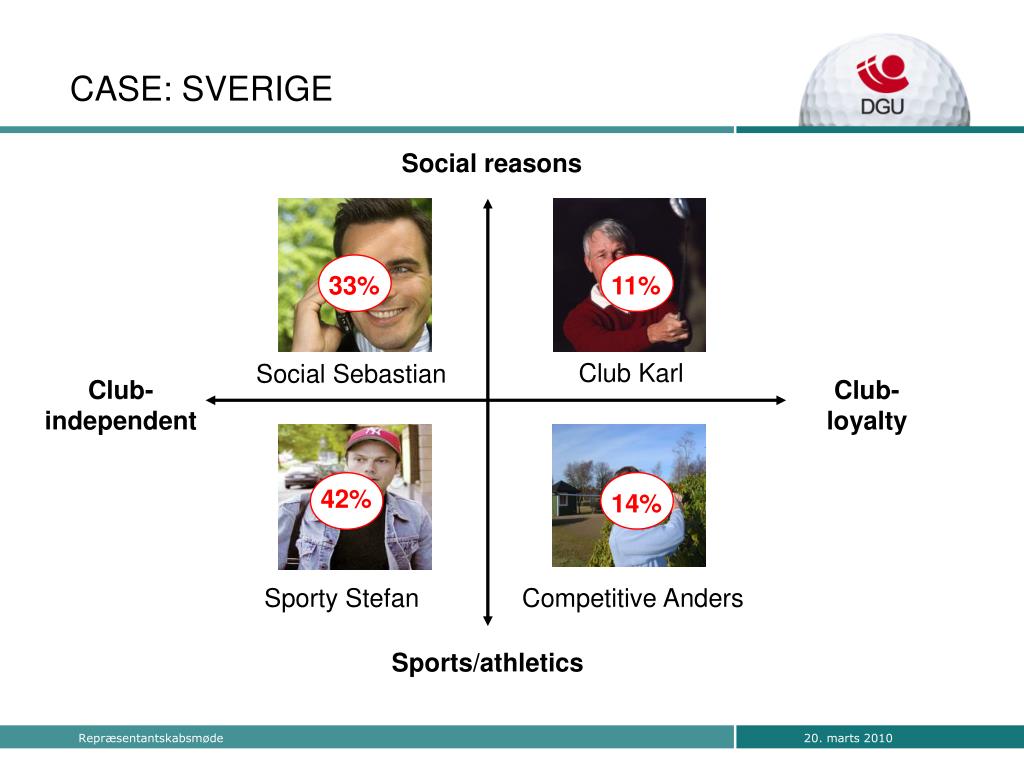 CASE: SVERIGE

DGU

Social reasons

33%

11%

Social Sebastian

Club Karl

Club-independent

Club-loyalty

42%

14%

Sporty Stefan

Competitive Anders

Sports/athletics

Repræsentantskabsmøde

20. marts 2010